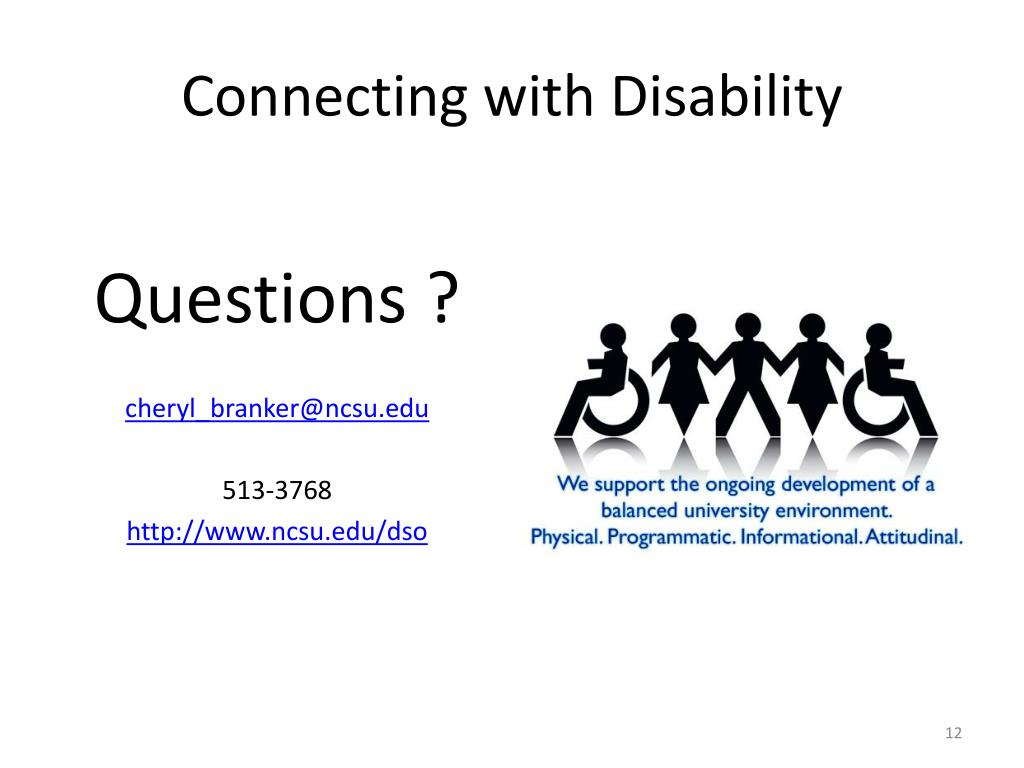 Connecting with Disability

Questions ?

cheryl_branker@ncsu.edu

513-3768

http://www.ncsu.edu/dso

We support the ongoing development of a balanced university environment.
Physical. Programmatic. Informational. Attitudinal.

12